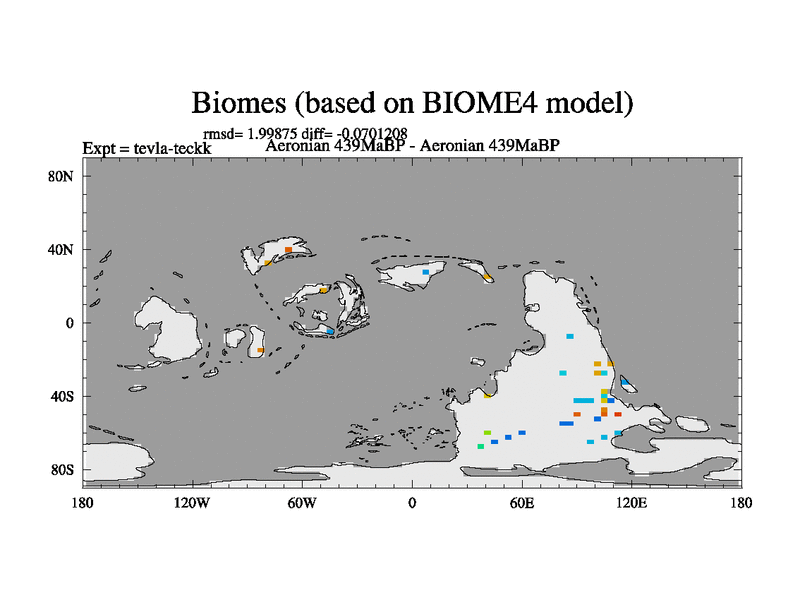 Biomes (based on BIOME4 model)

rmsd= 1.99875 diff= -0.0701208

Expt = tevla-teckk

Aeronian 439MaBP - Aeronian 439MaBP

80N

40N

0

40S

80S

180

120W

60W

0

60E

120E

180